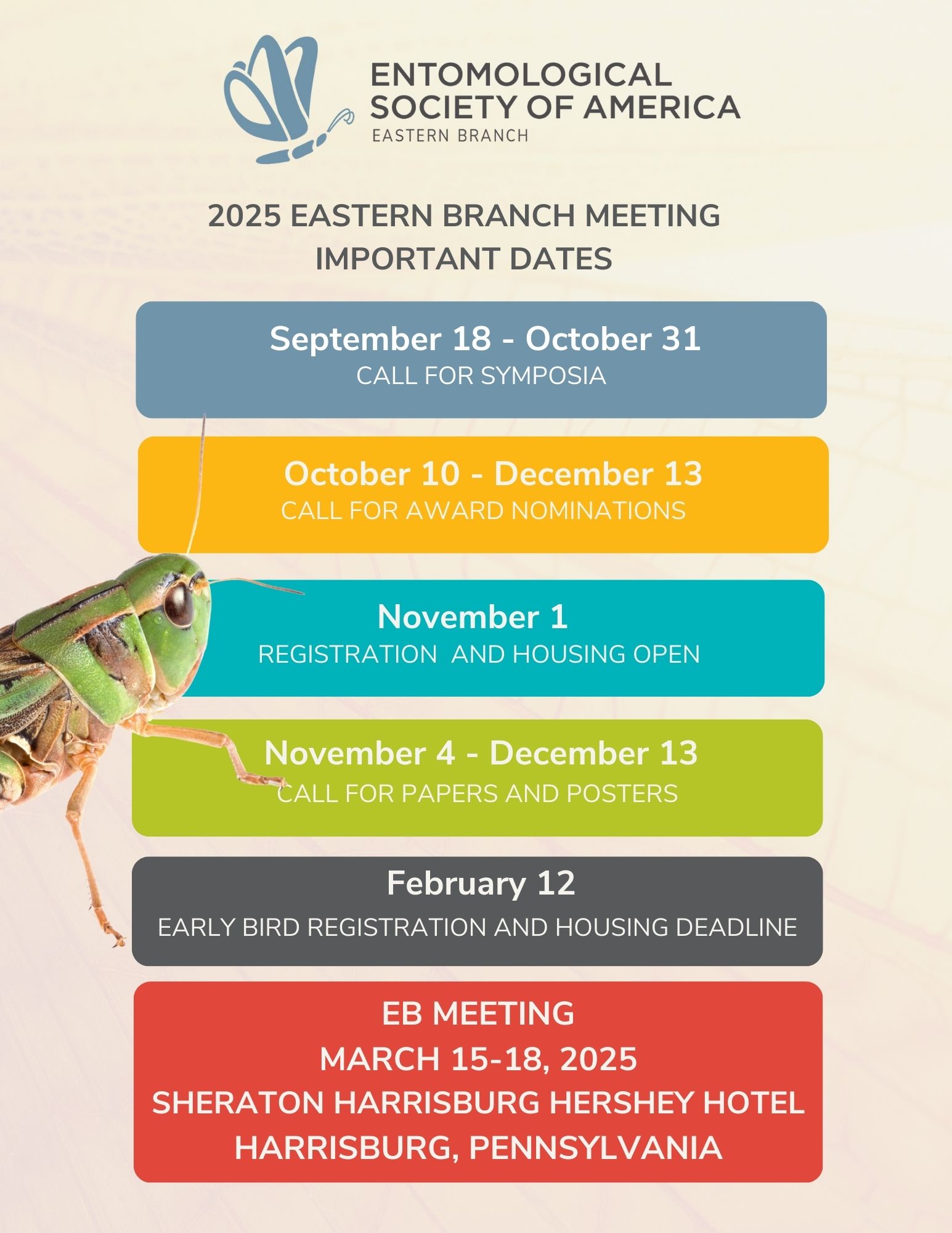 ENTOMOLOGICAL SOCIETY OF AMERICA
EASTERN BRANCH

2025 EASTERN BRANCH MEETING
IMPORTANT DATES

September 18 - October 31
CALL FOR SYMPOSIA

October 10 - December 13
CALL FOR AWARD NOMINATIONS

November 1
REGISTRATION AND HOUSING OPEN

November 4 - December 13
CALL FOR PAPERS AND POSTERS

February 12
EARLY BIRD REGISTRATION AND HOUSING DEADLINE

EB MEETING
MARCH 15-18, 2025
SHERATON HARRISBURG HERSHEY HOTEL
HARRISBURG, PENNSYLVANIA